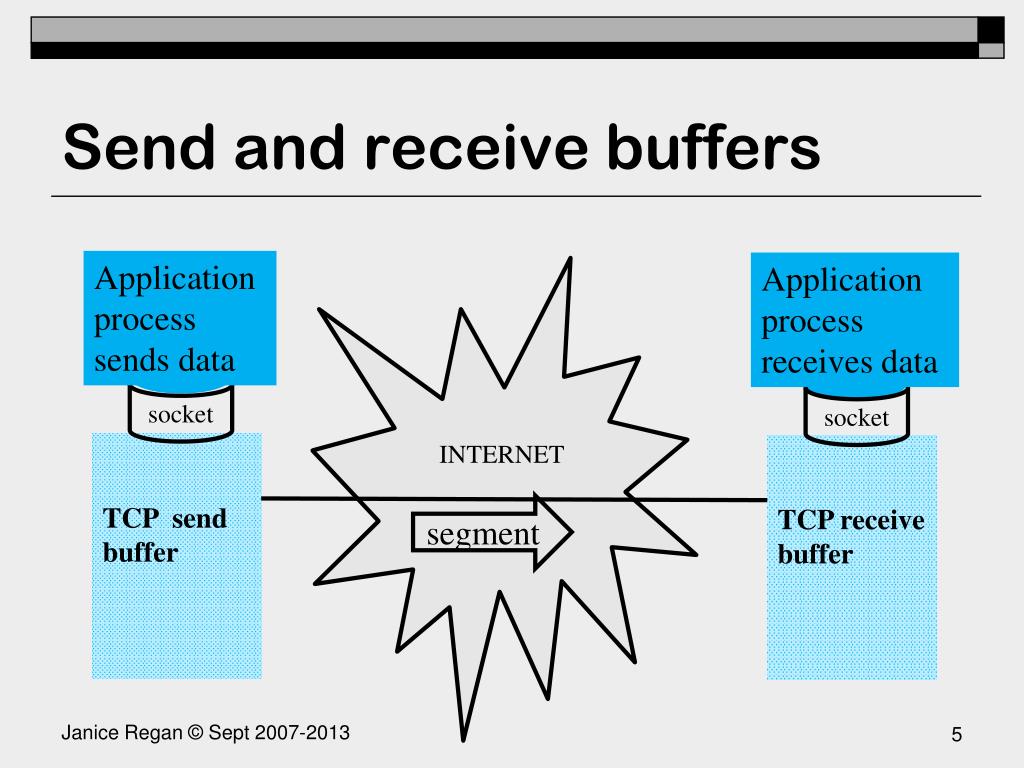 Send and receive buffers

Application process sends data

socket

TCP send buffer

INTERNET

segment

Application process receives data

socket

TCP receive buffer

Janice Regan © Sept 2007-2013

5